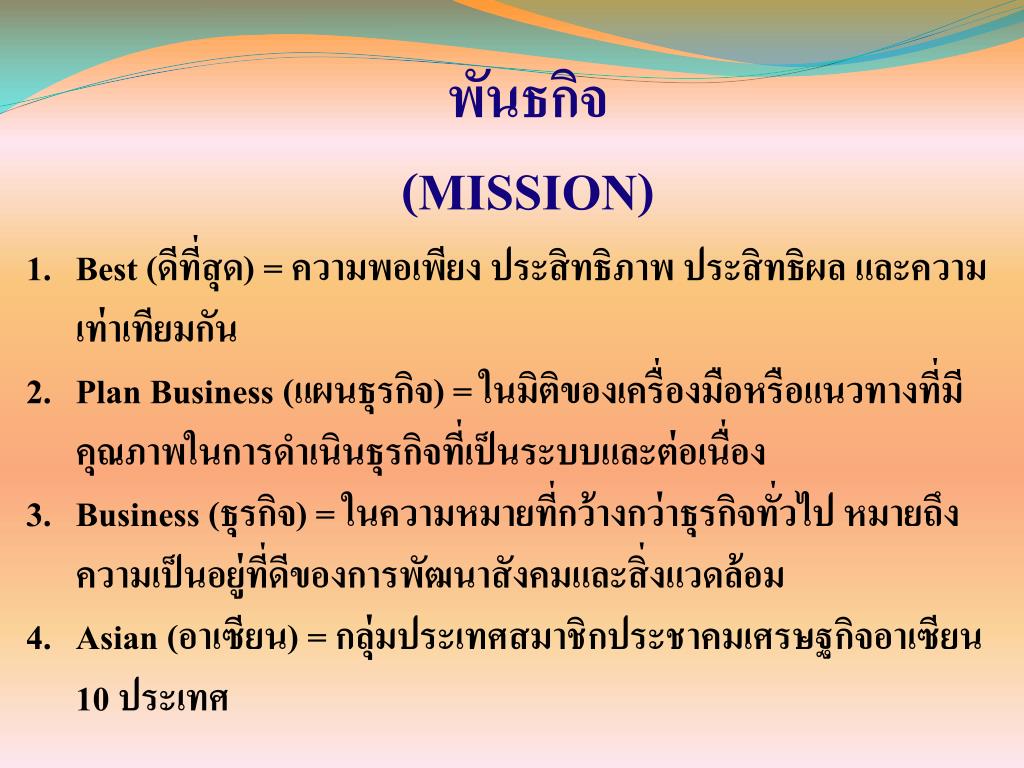 พันธกิจ

(MISSION)

1. Best (ดีที่สุด) = ความพอเพียง ประสิทธิภาพ ประสิทธิผล และความเท่าเทียมกัน

2. Plan Business (แผนธุรกิจ) = ในมิติของเครื่องมือหรือแนวทางที่มีคุณภาพในการดำเนินธุรกิจที่เป็นระบบและต่อเนื่อง

3. Business (ธุรกิจ) = ในความหมายที่กว้างกว่าธุรกิจทั่วไป หมายถึงความเป็นอยู่ที่ดีของการพัฒนาสังคมและสิ่งแวดล้อม

4. Asian (อาเซียน) = กลุ่มประเทศสมาชิกประชาคมเศรษฐกิจอาเซียน 10 ประเทศ